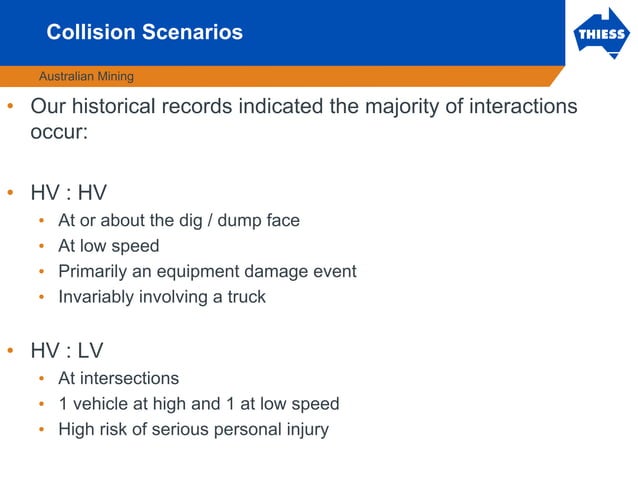 Collision Scenarios

THIESS

Australian Mining

• Our historical records indicated the majority of interactions occur:

• HV : HV
• At or about the dig / dump face
• At low speed
• Primarily an equipment damage event
• Invariably involving a truck

• HV : LV
• At intersections
• 1 vehicle at high and 1 at low speed
• High risk of serious personal injury